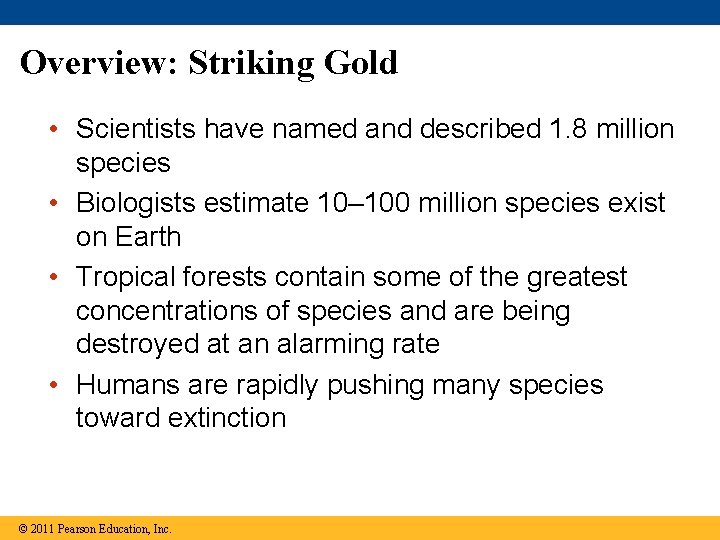 Overview: Striking Gold

• Scientists have named and described 1.8 million species

• Biologists estimate 10–100 million species exist on Earth

• Tropical forests contain some of the greatest concentrations of species and are being destroyed at an alarming rate

• Humans are rapidly pushing many species toward extinction

© 2011 Pearson Education, Inc.